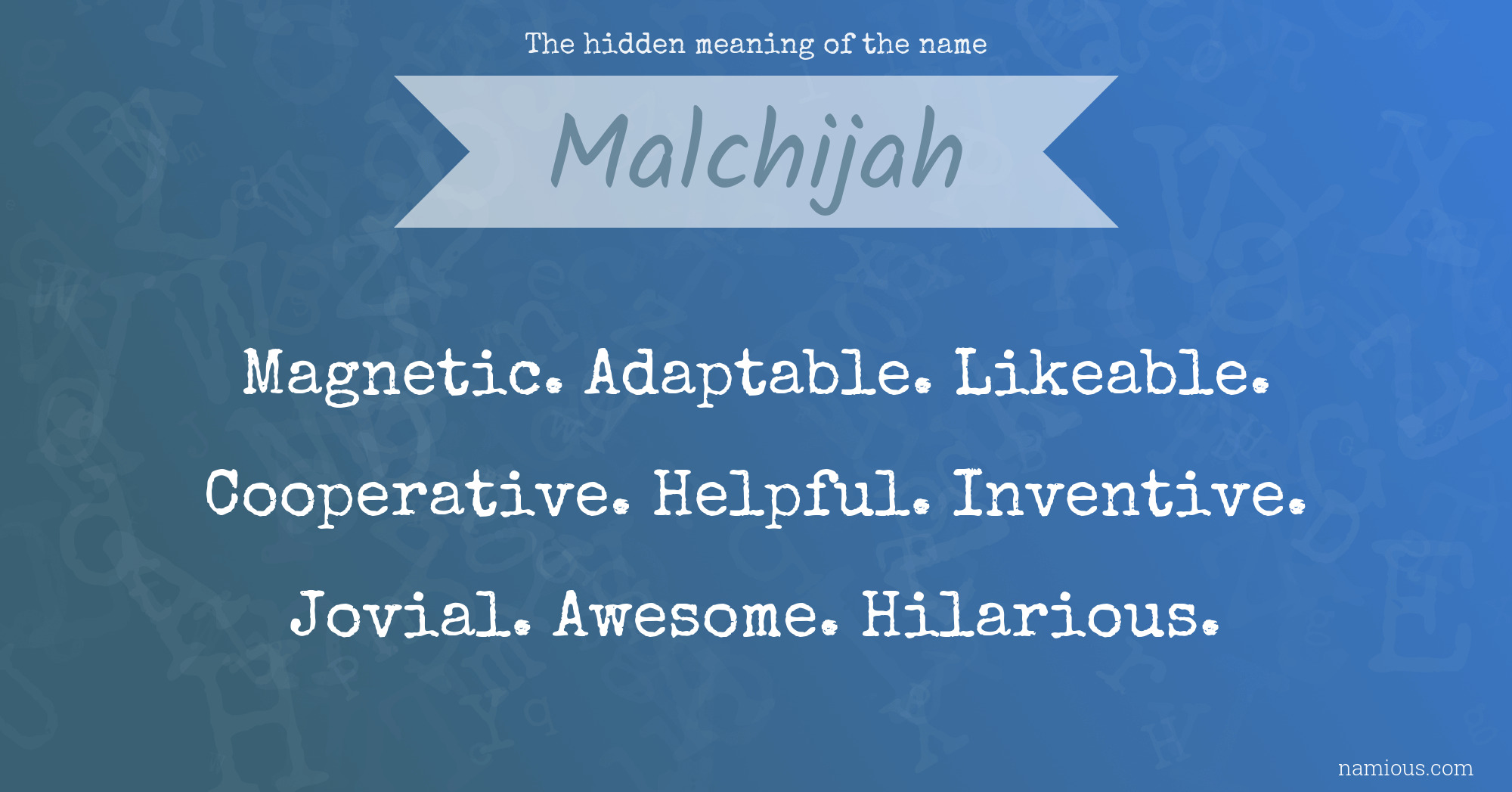 The hidden meaning of the name

Malchijah

Magnetic. Adaptable. Likeable. Cooperative. Helpful. Inventive. Jovial. Awesome. Hilarious.

namious.com